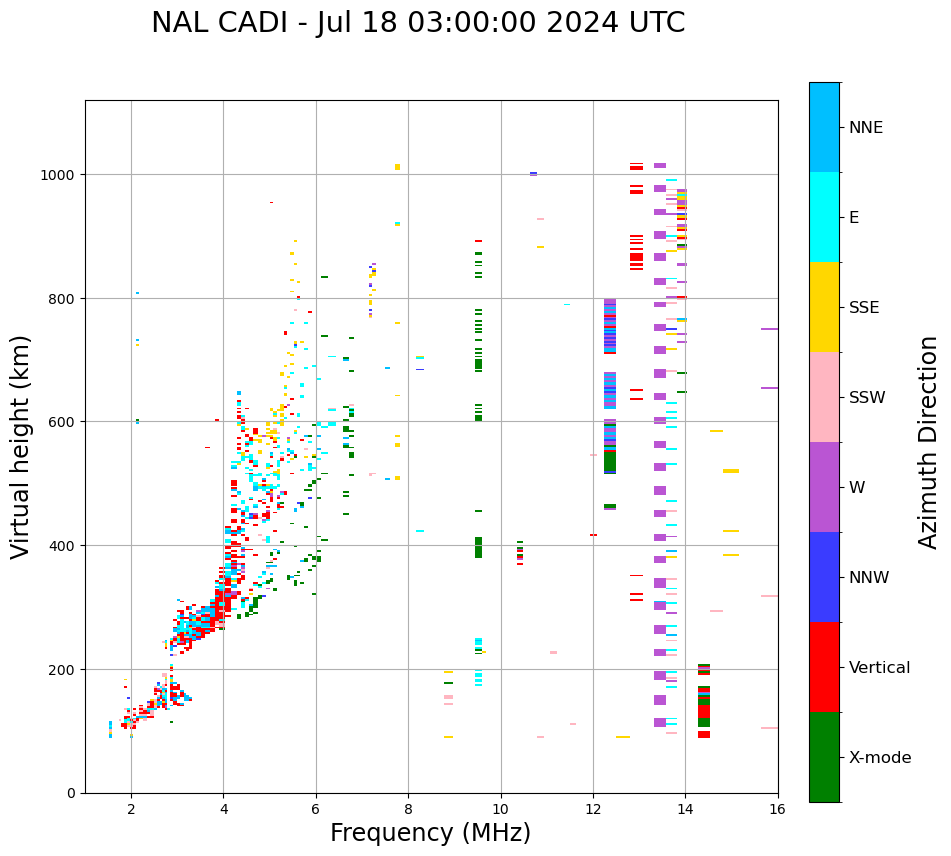 NAL CADI - Jul 18 03:00:00 2024 UTC

Virtual height (km)

1000
800
600
400
200
0

2
4
6
8
10
12
14
16

Frequency (MHz)

NNE
E
SSE
SSW
W
NNW
Vertical
X-mode

Azimuth Direction